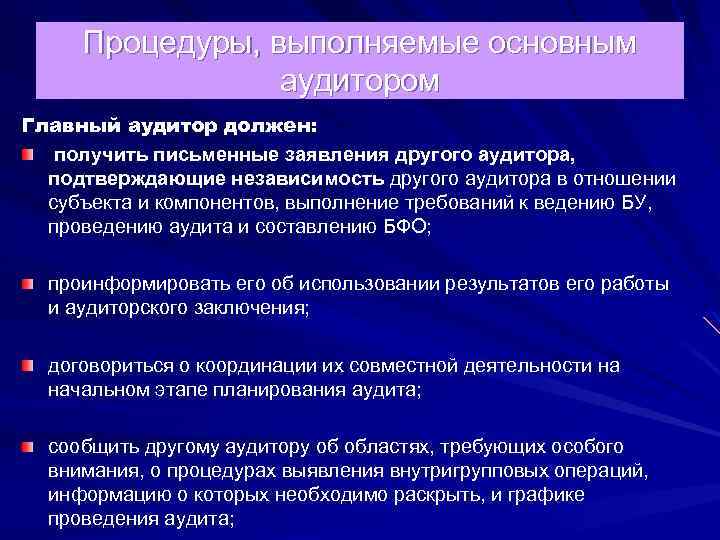 Процедуры, выполняемые основным аудитором

Главный аудитор должен:

получить письменные заявления другого аудитора, подтверждающие независимость другого аудитора в отношении субъекта и компонентов, выполнение требований к ведению БУ, проведению аудита и составлению БФО;

проинформировать его об использовании результатов его работы и аудиторского заключения;

договориться о координации их совместной деятельности на начальном этапе планирования аудита;

сообщить другому аудитору об областях, требующих особого внимания, о процедурах выявления внутригрупповых операций, информацию о которых необходимо раскрыть, и графике проведения аудита;